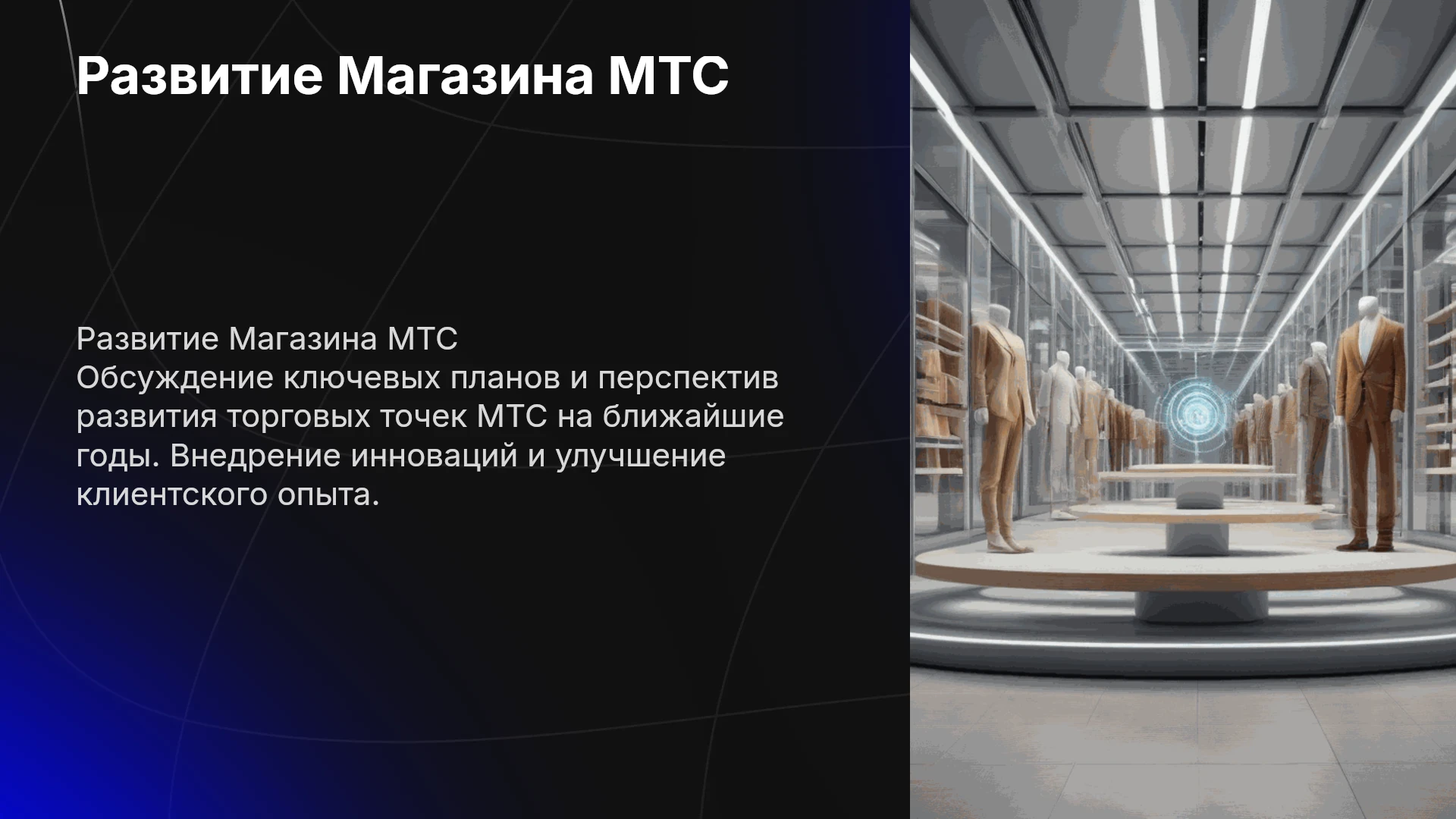 Развитие Магазина МТС

Развитие Магазина МТС
Обсуждение ключевых планов и перспектив развития торговых точек МТС на ближайшие годы. Внедрение инноваций и улучшение клиентского опыта.